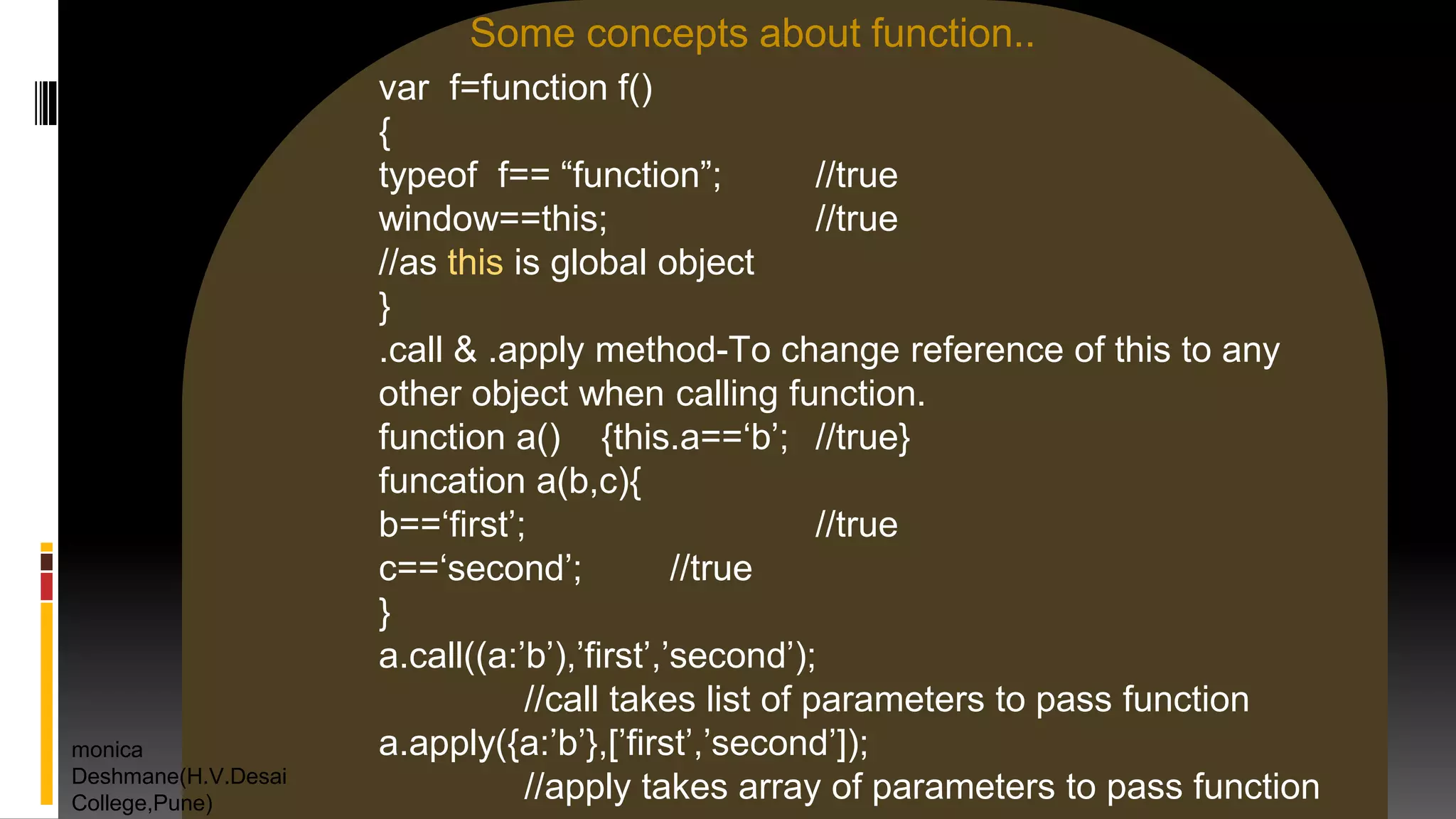 Some concepts about function..

var f=function f()
{
typeof f== “function”; //true
window==this; //true
//as this is global object
}
.call & .apply method-To change reference of this to any other object when calling function.
function a() {this.a==‘b’; //true}
funcation a(b,c){
b==‘first’; //true
c==‘second’; //true
}
a.call((a:’b’),’first’,’second’);
//call takes list of parameters to pass function
a.apply({a:’b’},[’first’,’second’]);
//apply takes array of parameters to pass function

monica Deshmane(H.V.Desai College,Pune)